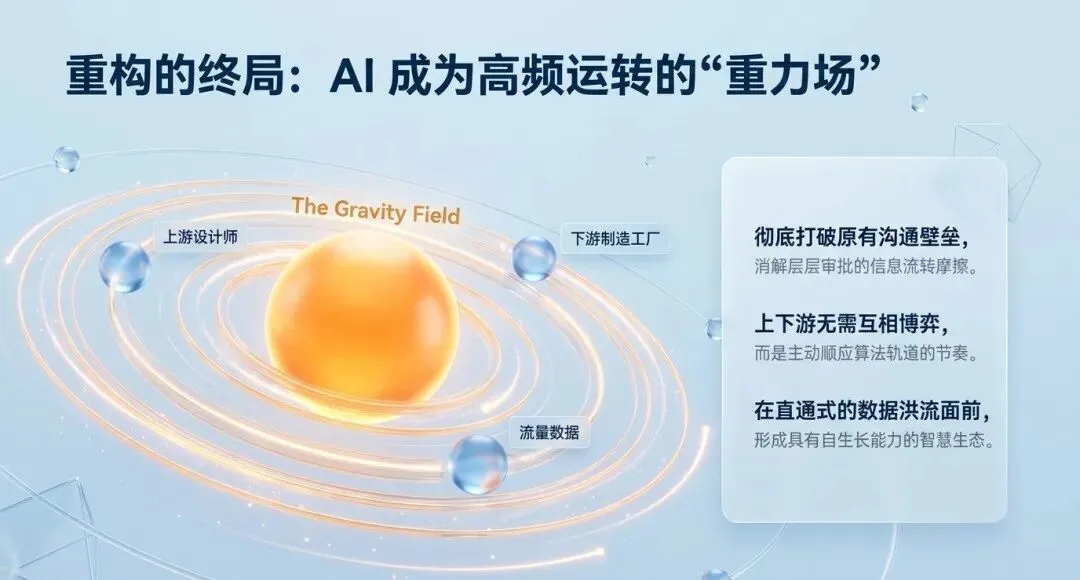 重构的终局：AI 成为高频运转的“重力场”

The Gravity Field

上游设计师

下游制造工厂

流量数据

彻底打破原有沟通壁垒，
消解层层审批的信息流转摩擦。

上下游无需互相博弈，
而是主动顺应算法轨道的节奏。

在直通式的数据洪流面前，
形成具有自生长能力的智慧生态。